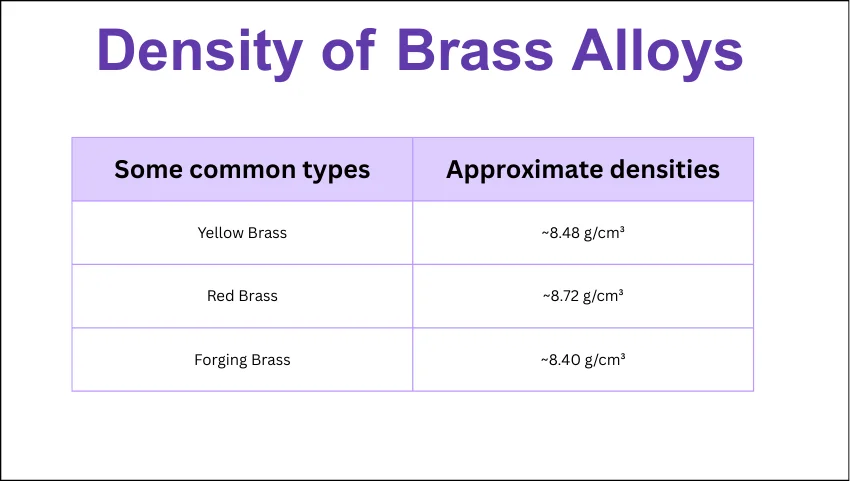 Density of Brass Alloys

| Some common types | Approximate densities |
|---|---|
| Yellow Brass | ~8.48 g/cm³ |
| Red Brass | ~8.72 g/cm³ |
| Forging Brass | ~8.40 g/cm³ |